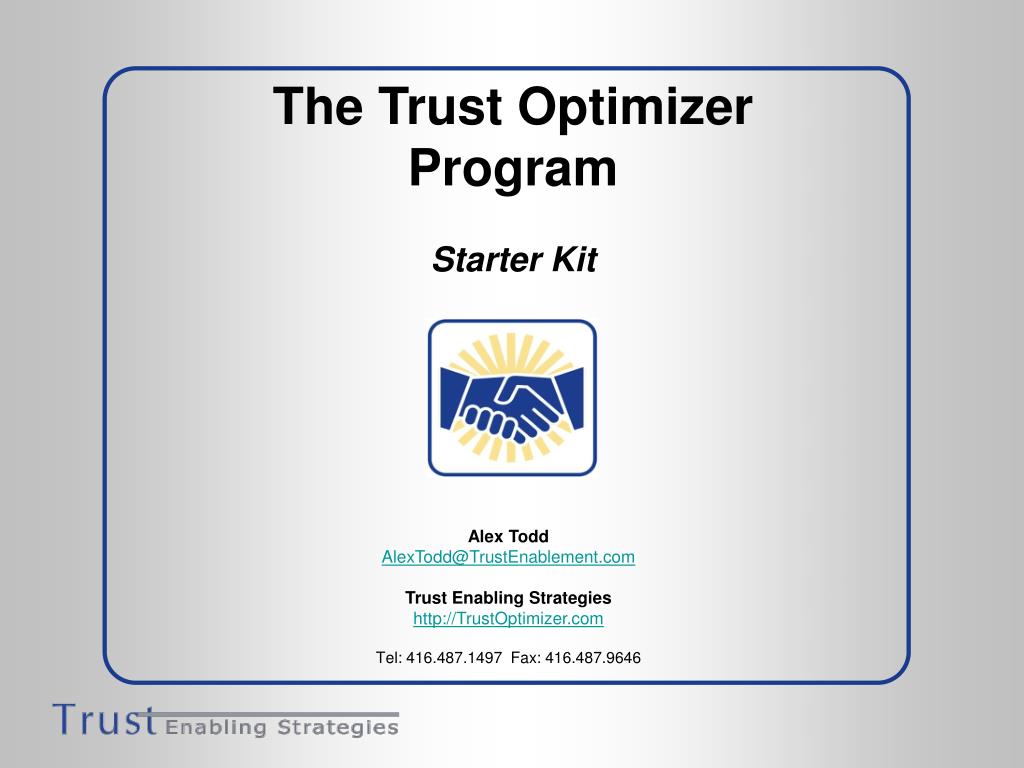 The Trust Optimizer Program

Starter Kit

Alex Todd
AlexTodd@TrustEnablement.com

Trust Enabling Strategies
http://TrustOptimizer.com

Tel: 416.487.1497 Fax: 416.487.9646

Trust Enabling Strategies